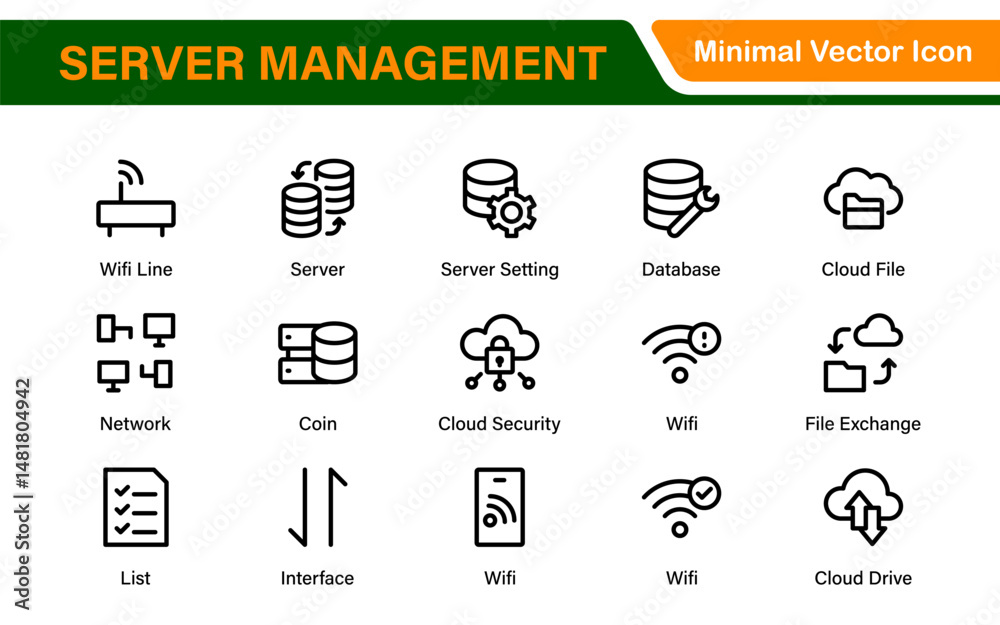 SERVER MANAGEMENT
Minimal Vector Icon

Wifi Line
Server
Server Setting
Database
Cloud File

Network
Coin
Cloud Security
Wifi
File Exchange

List
Interface
Wifi
Wifi
Cloud Drive

Adobe Stock | #1481804942